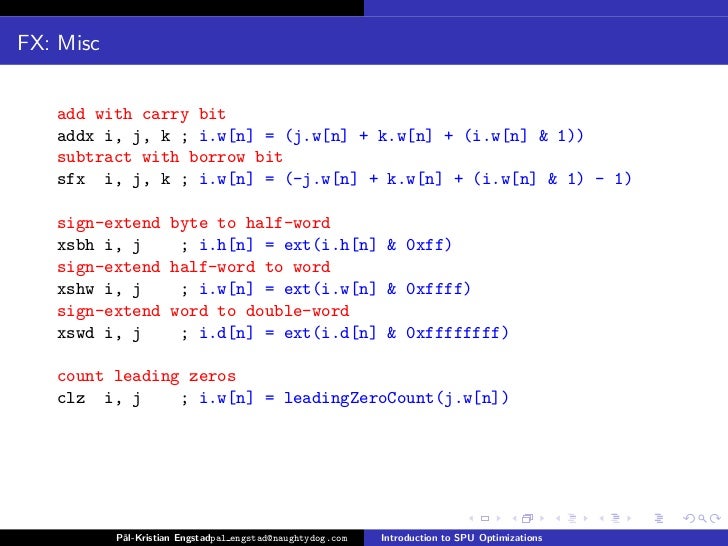 FX: Misc

add with carry bit
addx i, j, k ; i.w[n] = (j.w[n] + k.w[n] + (i.w[n] & 1))
subtract with borrow bit
sfx i, j, k ; i.w[n] = (-j.w[n] + k.w[n] + (i.w[n] & 1) - 1)

sign-extend byte to half-word
xsbh i, j ; i.h[n] = ext(i.h[n] & 0xff)
sign-extend half-word to word
xshw i, j ; i.w[n] = ext(i.w[n] & 0xffff)
sign-extend word to double-word
xswd i, j ; i.d[n] = ext(i.d[n] & 0xffffffff)

count leading zeros
clz i, j ; i.w[n] = leadingZeroCount(j.w[n])

Pål-Kristian Engstad pal_engstad@naughtydog.com Introduction to SPU Optimizations